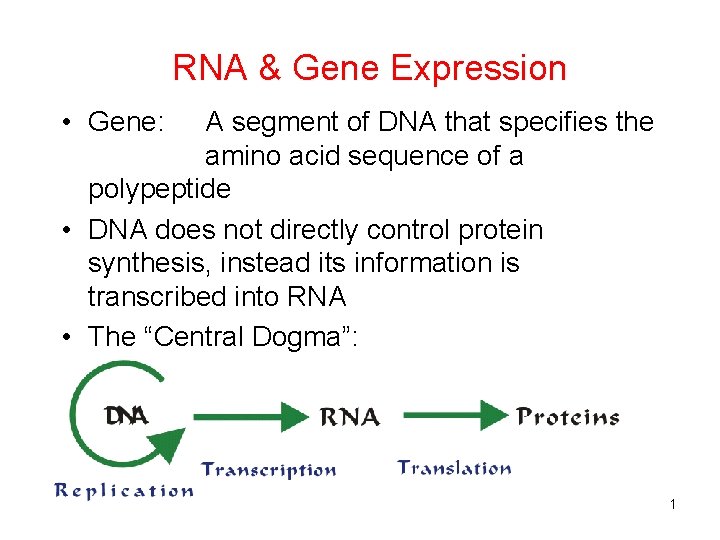 RNA & Gene Expression

• Gene: A segment of DNA that specifies the amino acid sequence of a polypeptide
• DNA does not directly control protein synthesis, instead its information is transcribed into RNA
• The “Central Dogma”:

DNA
RNA
Proteins
Replication
Transcription
Translation

1